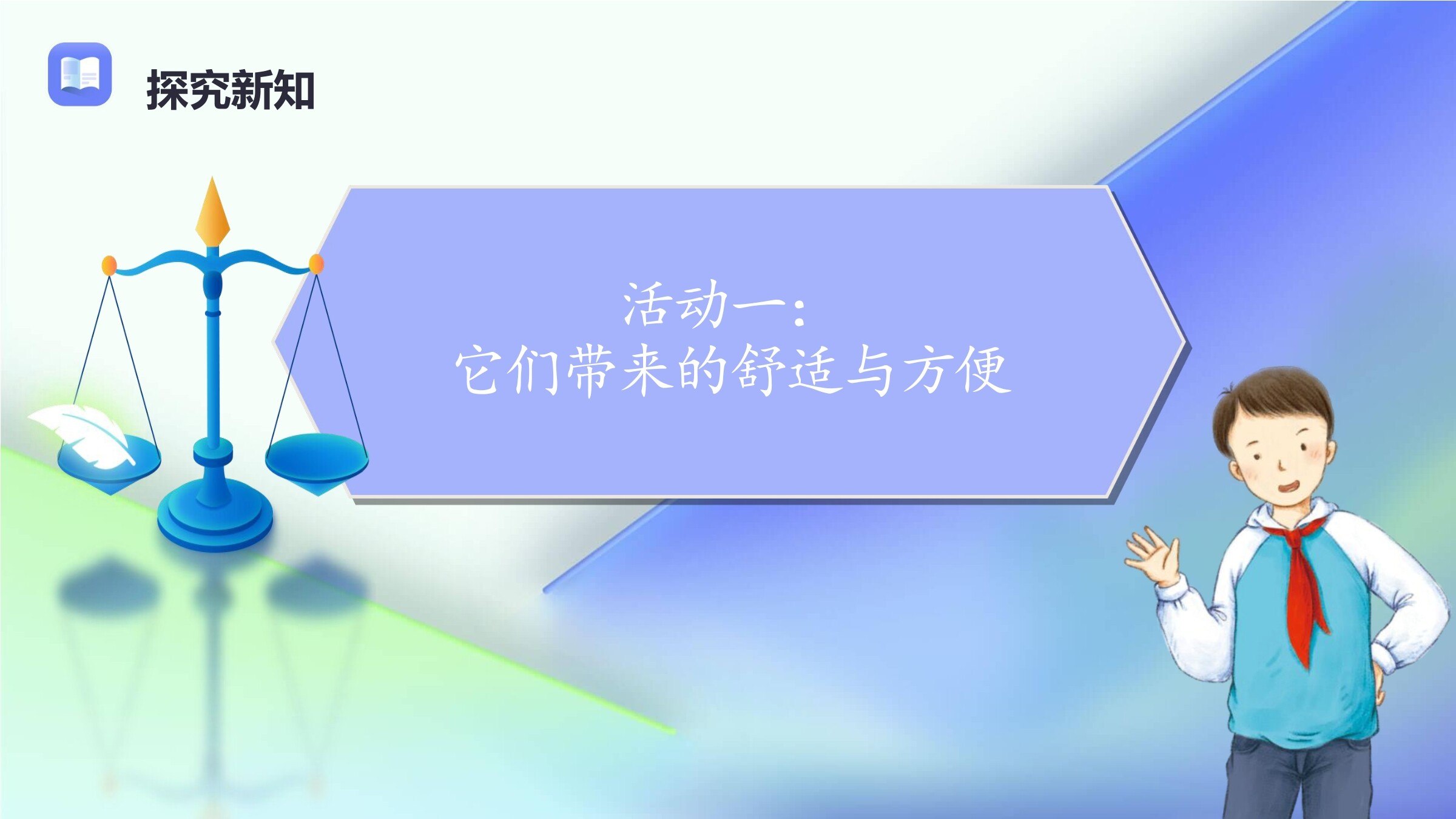 探究新知

活动一：
它们带来的舒适与方便